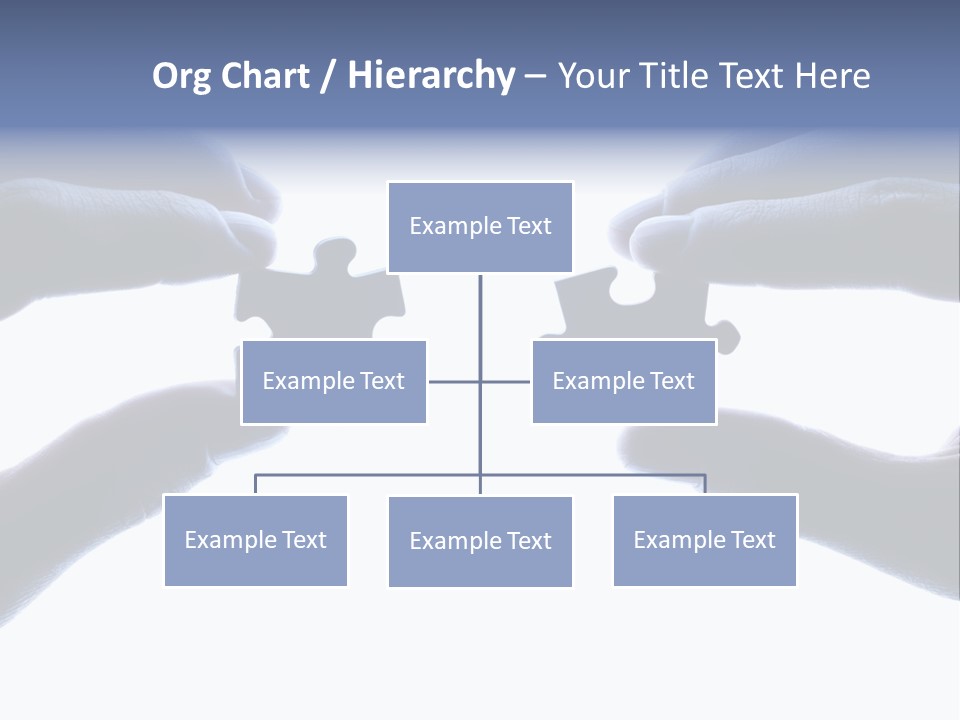 Org Chart / Hierarchy – Your Title Text Here

Example Text

Example Text

Example Text

Example Text

Example Text

Example Text